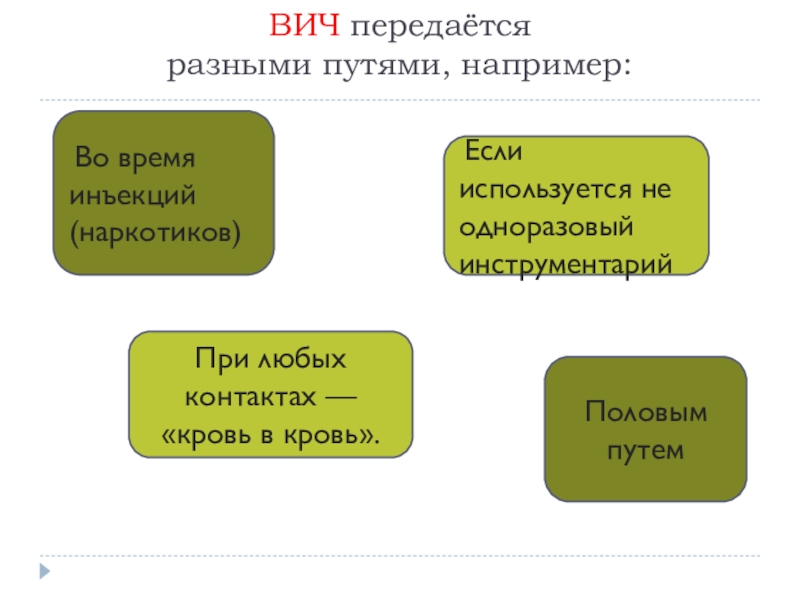 ВИЧ передаётся
разными путями, например:

Во время инъекций (наркотиков)

Если используется не одноразовый инструментарий

При любых контактах — «кровь в кровь».

Половым путем